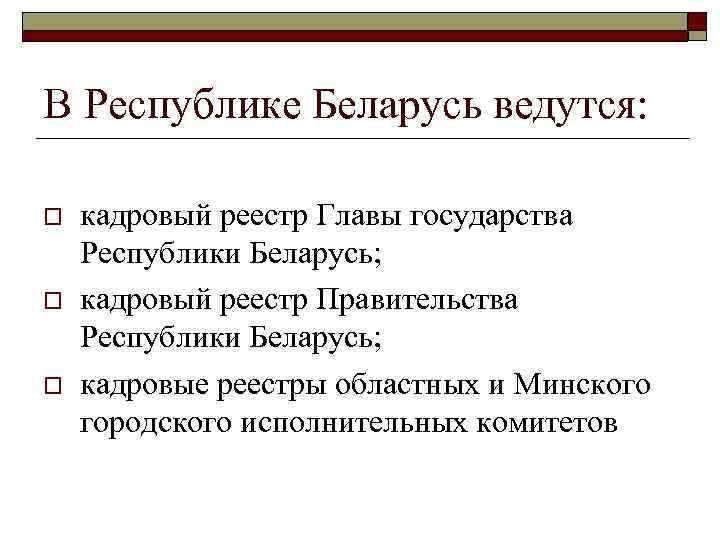 В Республике Беларусь ведутся:

кадровый реестр Главы государства Республики Беларусь;

кадровый реестр Правительства Республики Беларусь;

кадровые реестры областных и Минского городского исполнительных комитетов